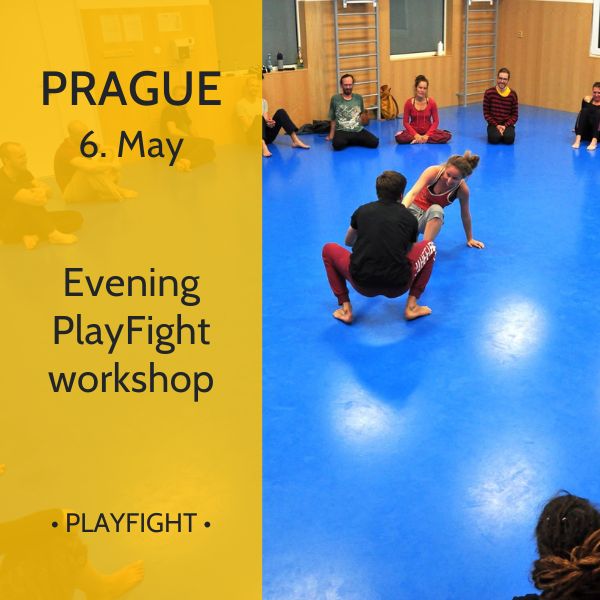 PRAGUE
6. May

Evening PlayFight workshop

• PLAYFIGHT •